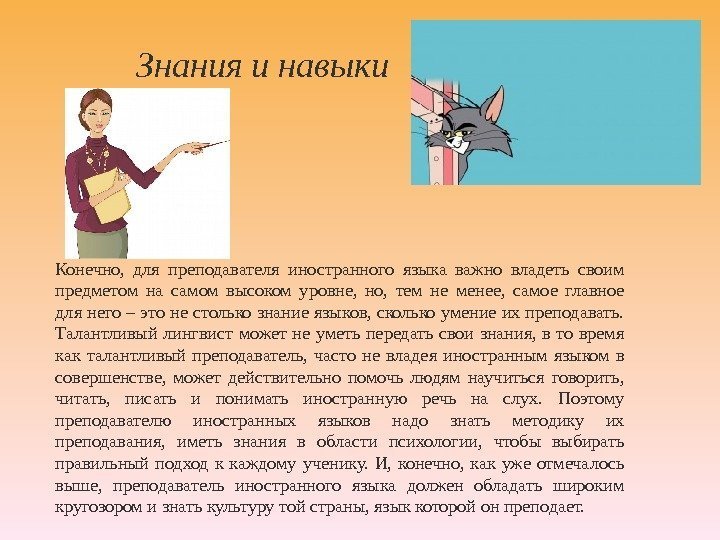 Знания и навыки

Конечно, для преподавателя иностранного языка важно владеть своим предметом на самом высоком уровне, но, тем не менее, самое главное для него – это не столько знание языков, сколько умение их преподавать. Талантливый лингвист может не уметь передать свои знания, в то время как талантливый преподаватель, часто не владея иностранным языком в совершенстве, может действительно помочь людям научиться говорить, читать, писать и понимать иностранную речь на слух. Поэтому преподавателю иностранных языков надо знать методику их преподавания, иметь знания в области психологии, чтобы выбирать правильный подход к каждому ученику. И, конечно, как уже отмечалось выше, преподаватель иностранного языка должен обладать широким кругозором и знать культуру той страны, язык которой он преподает.